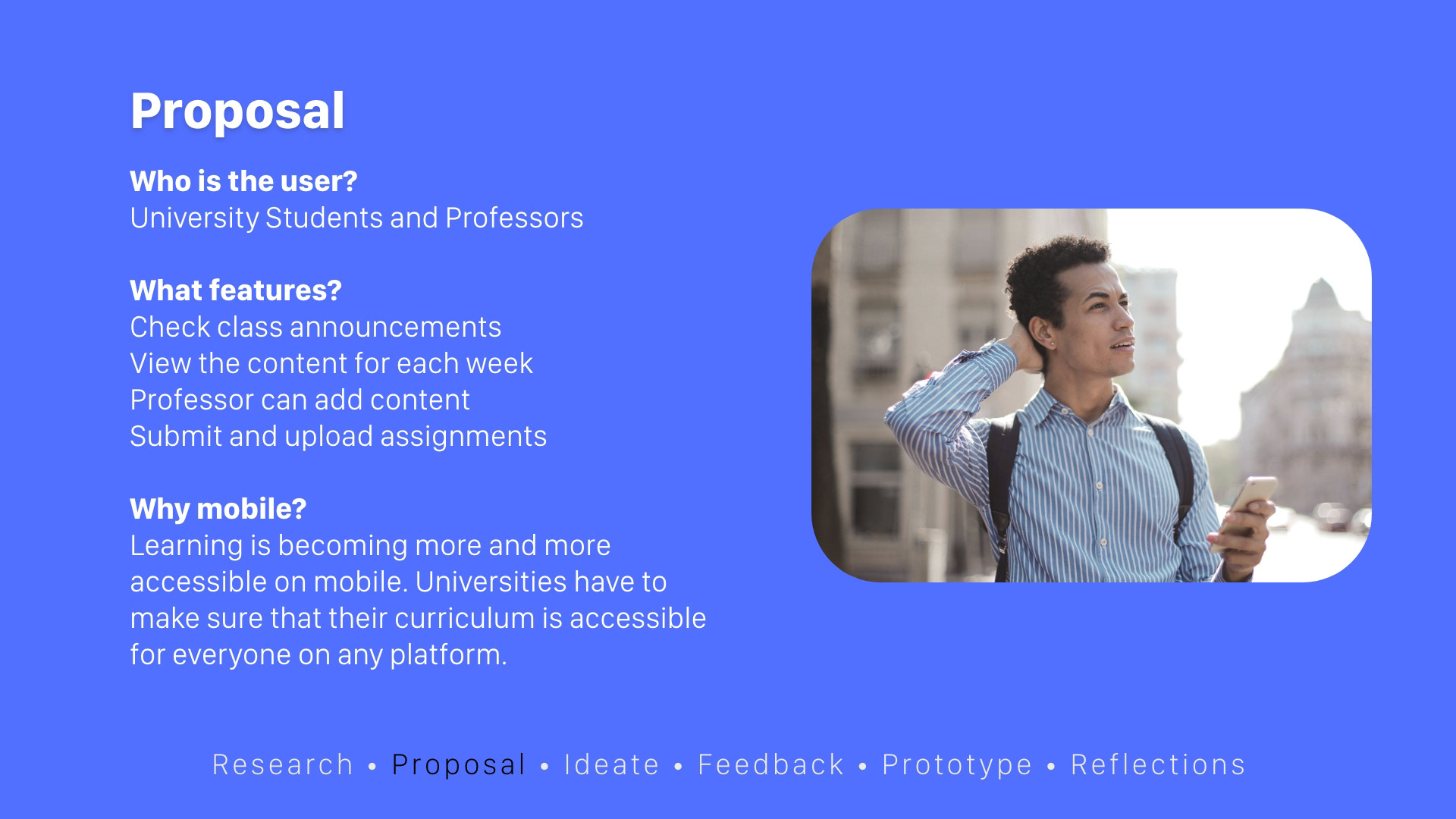 Proposal

Who is the user?
University Students and Professors

What features?
Check class announcements
View the content for each week
Professor can add content
Submit and upload assignments

Why mobile?
Learning is becoming more and more accessible on mobile. Universities have to make sure that their curriculum is accessible for everyone on any platform.

Research • Proposal • Ideate • Feedback • Prototype • Reflections